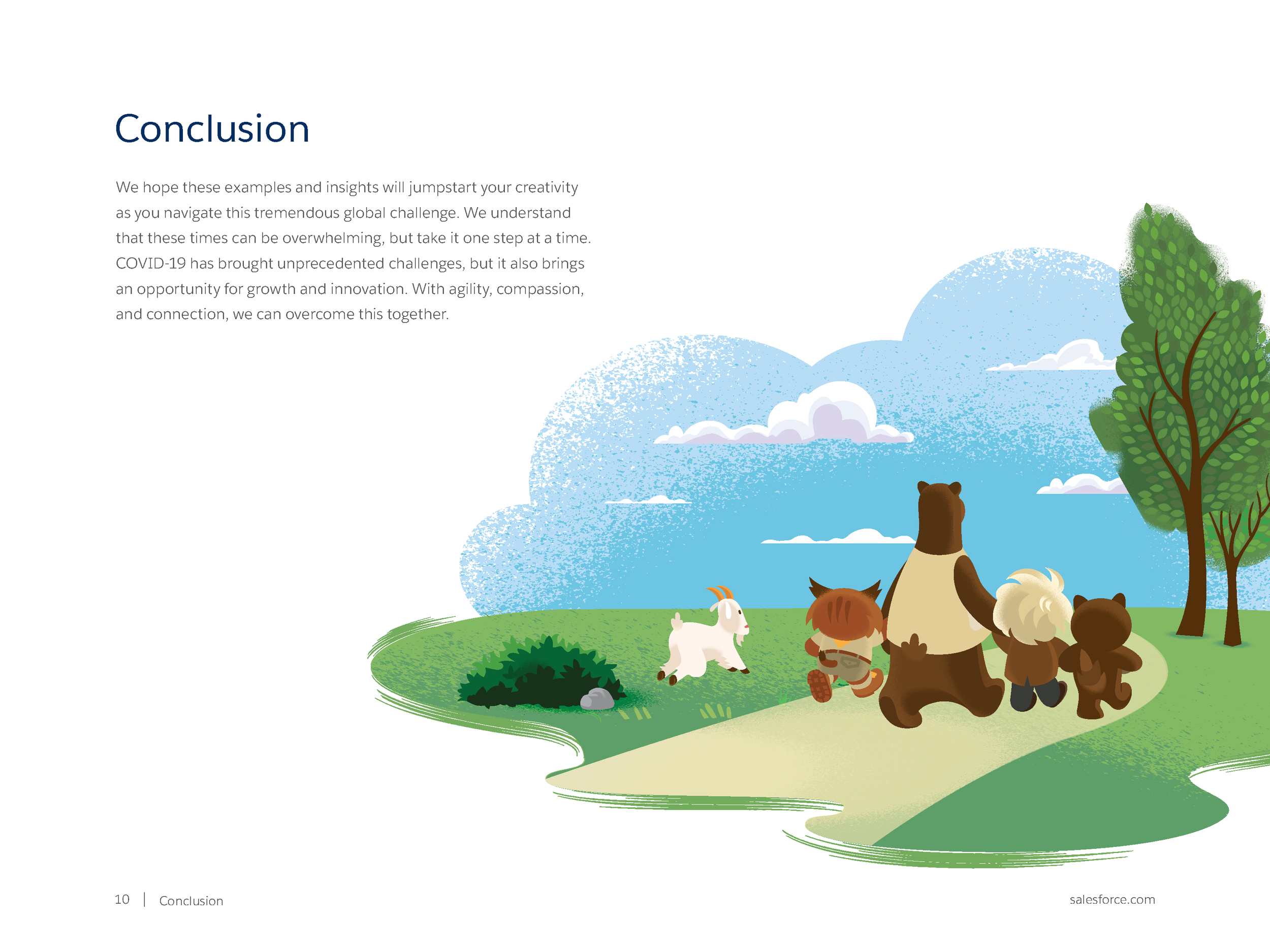 Conclusion

We hope these examples and insights will jumpstart your creativity as you navigate this tremendous global challenge. We understand that these times can be overwhelming, but take it one step at a time. COVID-19 has brought unprecedented challenges, but it also brings an opportunity for growth and innovation. With agility, compassion, and connection, we can overcome this together.

10 | Conclusion

salesforce.com